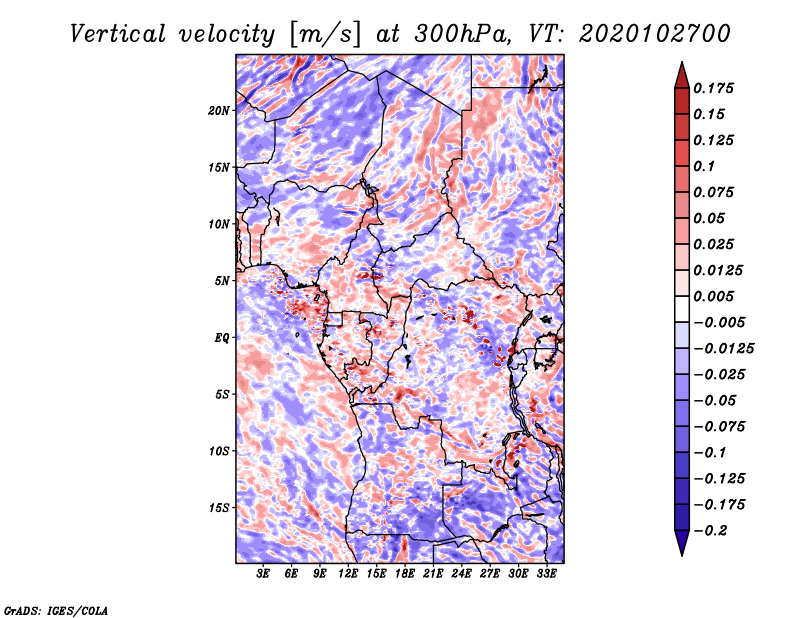 Vertical velocity [m/s] at 300hPa, VT: 2020102700

20N
15N
10N
5N
EQ
5S
10S
15S

3E 6E 9E 12E 15E 18E 21E 24E 27E 30E 33E

0.175
0.15
0.125
0.1
0.075
0.05
0.025
0.0125
0.005
−0.005
−0.0125
−0.025
−0.05
−0.075
−0.1
−0.125
−0.175
−0.2

GrADS: IGES/COLA